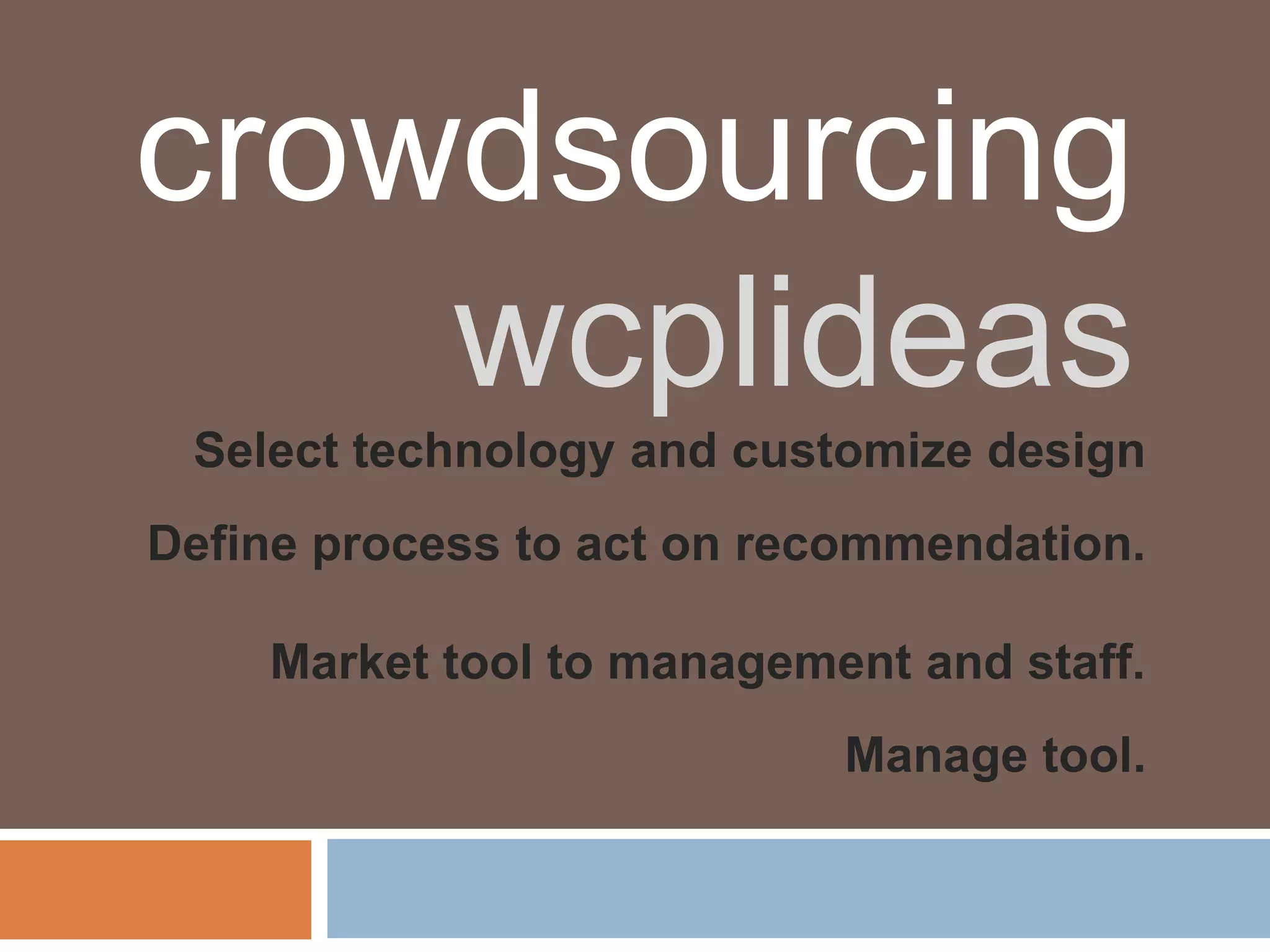 crowdsourcing
wcplideas

Select technology and customize design

Define process to act on recommendation.

Market tool to management and staff.

Manage tool.